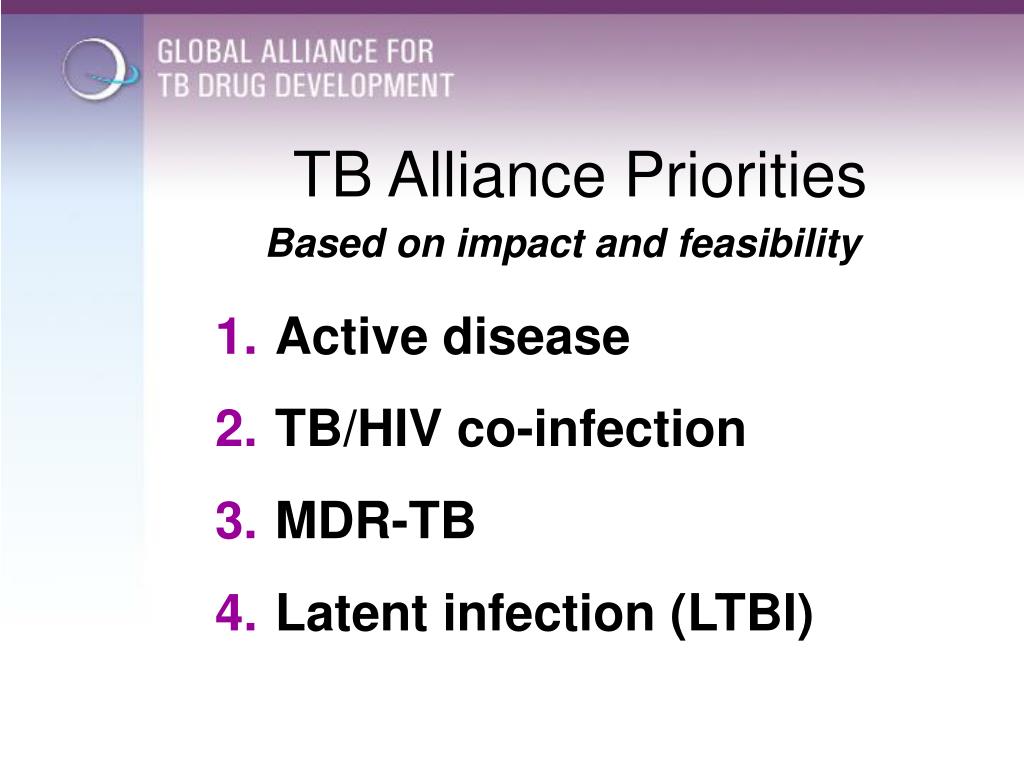 GLOBAL ALLIANCE FOR
TB DRUG DEVELOPMENT

TB Alliance Priorities

Based on impact and feasibility

1. Active disease
2. TB/HIV co-infection
3. MDR-TB
4. Latent infection (LTBI)